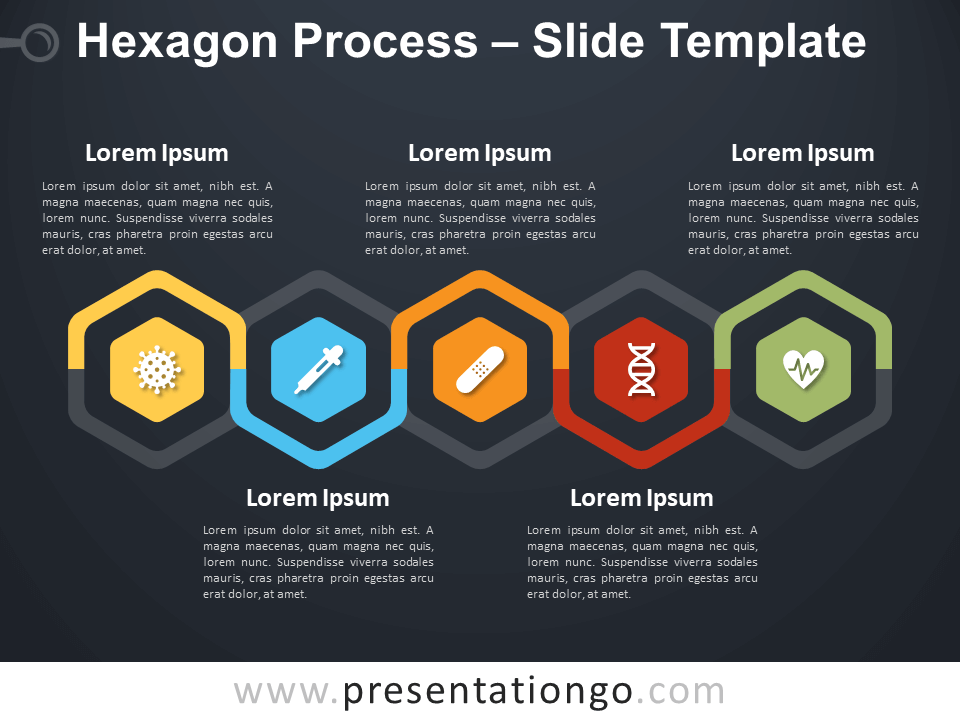 Hexagon Process – Slide Template

Lorem Ipsum

Lorem ipsum dolor sit amet, nibh est. A magna maecenas, quam magna nec quis, lorem nunc. Suspendisse viverra sodales mauris, cras pharetra proin egestas arcu erat dolor, at amet.

Lorem Ipsum

Lorem ipsum dolor sit amet, nibh est. A magna maecenas, quam magna nec quis, lorem nunc. Suspendisse viverra sodales mauris, cras pharetra proin egestas arcu erat dolor, at amet.

Lorem Ipsum

Lorem ipsum dolor sit amet, nibh est. A magna maecenas, quam magna nec quis, lorem nunc. Suspendisse viverra sodales mauris, cras pharetra proin egestas arcu erat dolor, at amet.

Lorem Ipsum

Lorem ipsum dolor sit amet, nibh est. A magna maecenas, quam magna nec quis, lorem nunc. Suspendisse viverra sodales mauris, cras pharetra proin egestas arcu erat dolor, at amet.

Lorem Ipsum

Lorem ipsum dolor sit amet, nibh est. A magna maecenas, quam magna nec quis, lorem nunc. Suspendisse viverra sodales mauris, cras pharetra proin egestas arcu erat dolor, at amet.

www.presentationgo.com